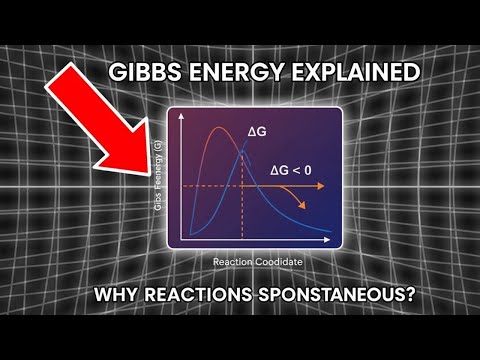 GIBBS ENERGY EXPLAINED

Gibs Feenergy (G)

$\Delta G$

$\Delta G < 0$

Reaction Coodidate

WHY REACTIONS SPONSTANEOUS?